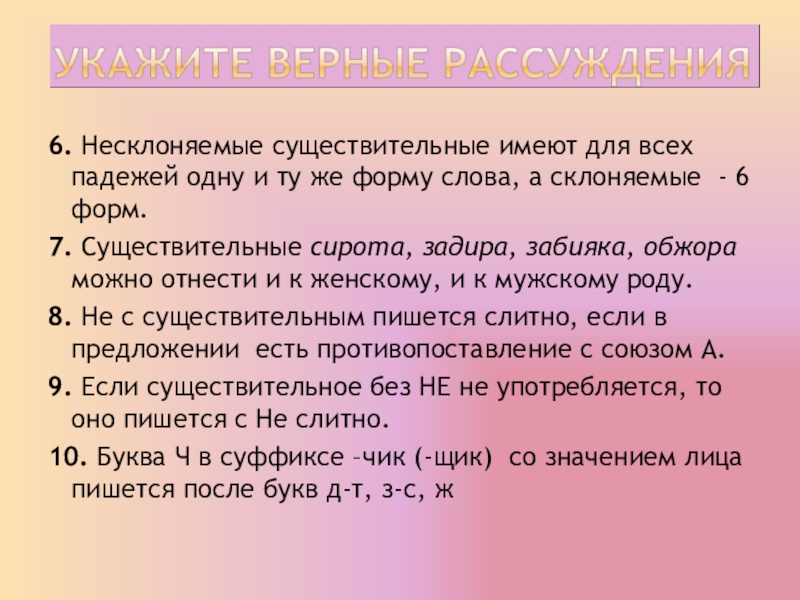 УКАЖИТЕ ВЕРНЫЕ РАССУЖДЕНИЯ

6. Несклоняемые существительные имеют для всех падежей одну и ту же форму слова, а склоняемые - 6 форм.

7. Существительные сирота, задира, забияка, обжора можно отнести и к женскому, и к мужскому роду.

8. Не с существительным пишется слитно, если в предложении есть противопоставление с союзом А.

9. Если существительное без НЕ не употребляется, то оно пишется с Не слитно.

10. Буква Ч в суффиксе –чик (-щик) со значением лица пишется после букв д-т, з-с, ж